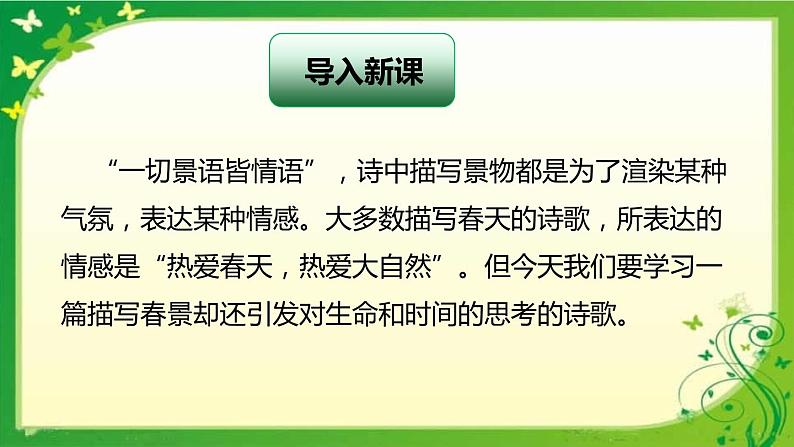 导入新课

“一切景语皆情语”，诗中描写景物都是为了渲染某种气氛，表达某种情感。大多数描写春天的诗歌，所表达的情感是“热爱春天，热爱大自然”。但今天我们要学习一篇描写春景却还引发对生命和时间的思考的诗歌。